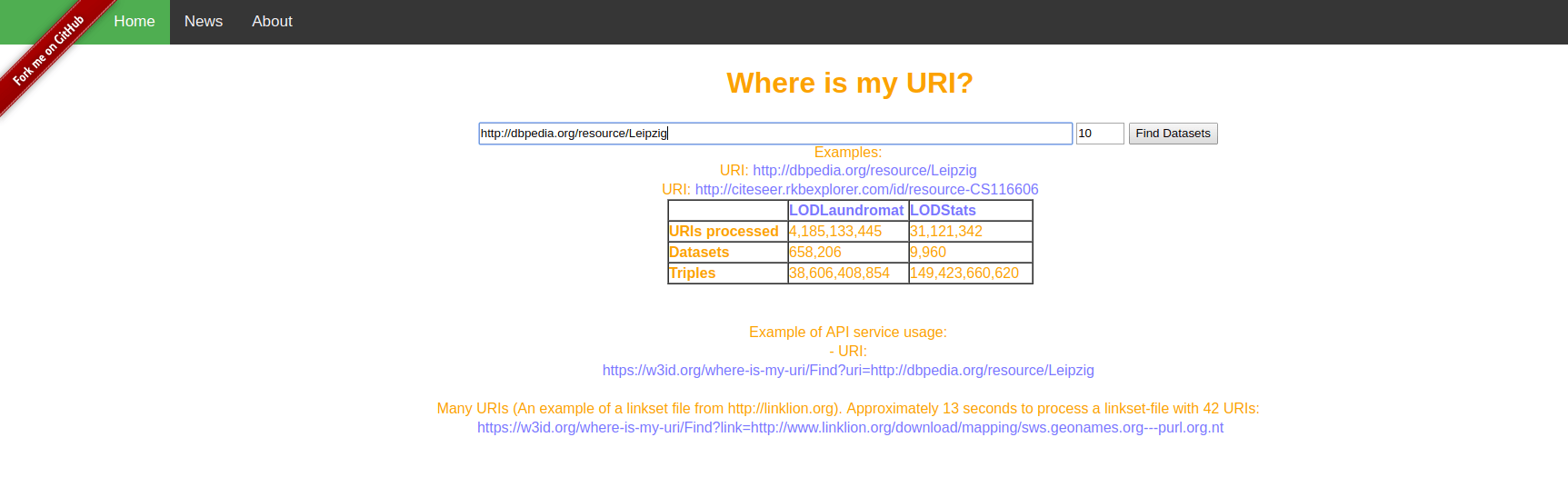 Fork me on GitHub

Home News About

Where is my URI?

http://dbpedia.org/resource/Leipzig 10 Find Datasets

Examples:
URI: http://dbpedia.org/resource/Leipzig
URI: http://citeseer.rkbexplorer.com/id/resource-CS116606

| | LODLaundromat | LODStats |
|---|---|---|
| URIs processed | 4,185,133,445 | 31,121,342 |
| Datasets | 658,206 | 9,960 |
| Triples | 38,606,408,854 | 149,423,660,620 |

Example of API service usage:
- URI:
https://w3id.org/where-is-my-uri/Find?uri=http://dbpedia.org/resource/Leipzig

Many URIs (An example of a linkset file from http://linklion.org). Approximately 13 seconds to process a linkset-file with 42 URIs:
https://w3id.org/where-is-my-uri/Find?link=http://www.linklion.org/download/mapping/sws.geonames.org---purl.org.nt